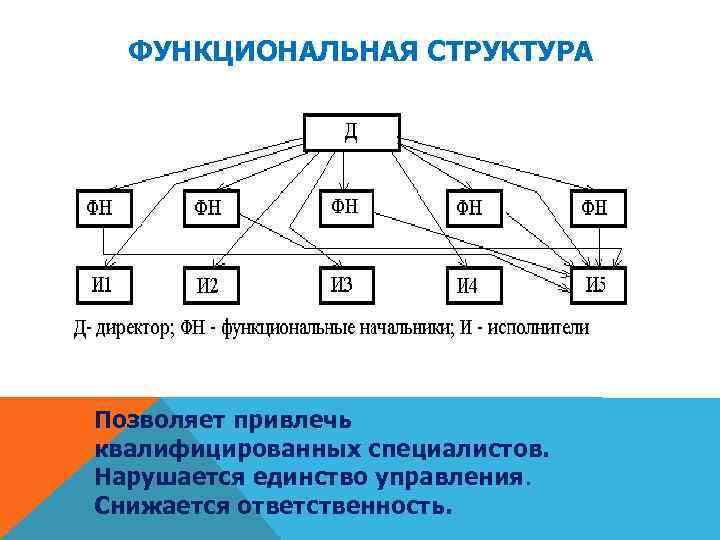 ФУНКЦИОНАЛЬНАЯ СТРУКТУРА

Д

ФН ФН ФН ФН ФН

И1 И2 И3 И4 И5

Д- директор; ФН - функциональные начальники; И - исполнители

Позволяет привлечь квалифицированных специалистов. Нарушается единство управления. Снижается ответственность.